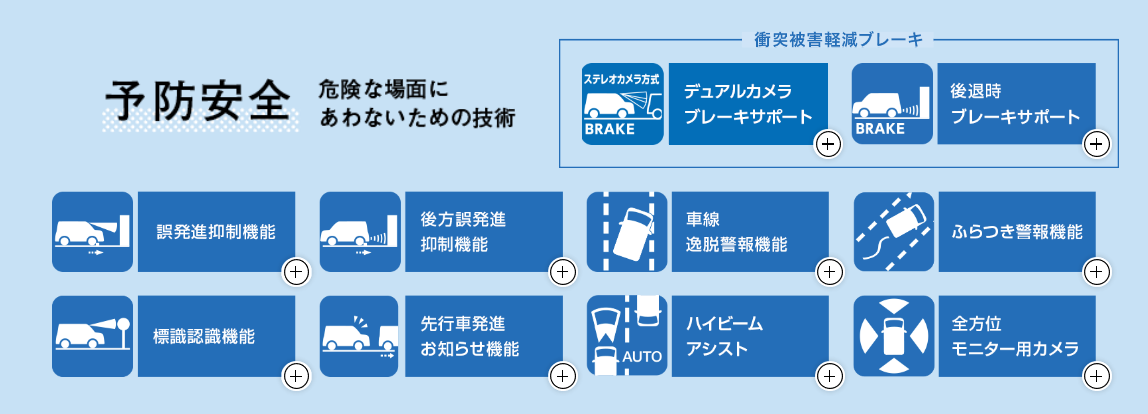 予防安全

危険な場面に
あわないための技術

衝突被害軽減ブレーキ

ステレオカメラ方式
BRAKE

デュアルカメラ
ブレーキサポート

BRAKE

後退時
ブレーキサポート

誤発進抑制機能

後方誤発進
抑制機能

車線
逸脱警報機能

ふらつき警報機能

標識認識機能

先行車発進
お知らせ機能

AUTO

ハイビーム
アシスト

全方位
モニター用カメラ